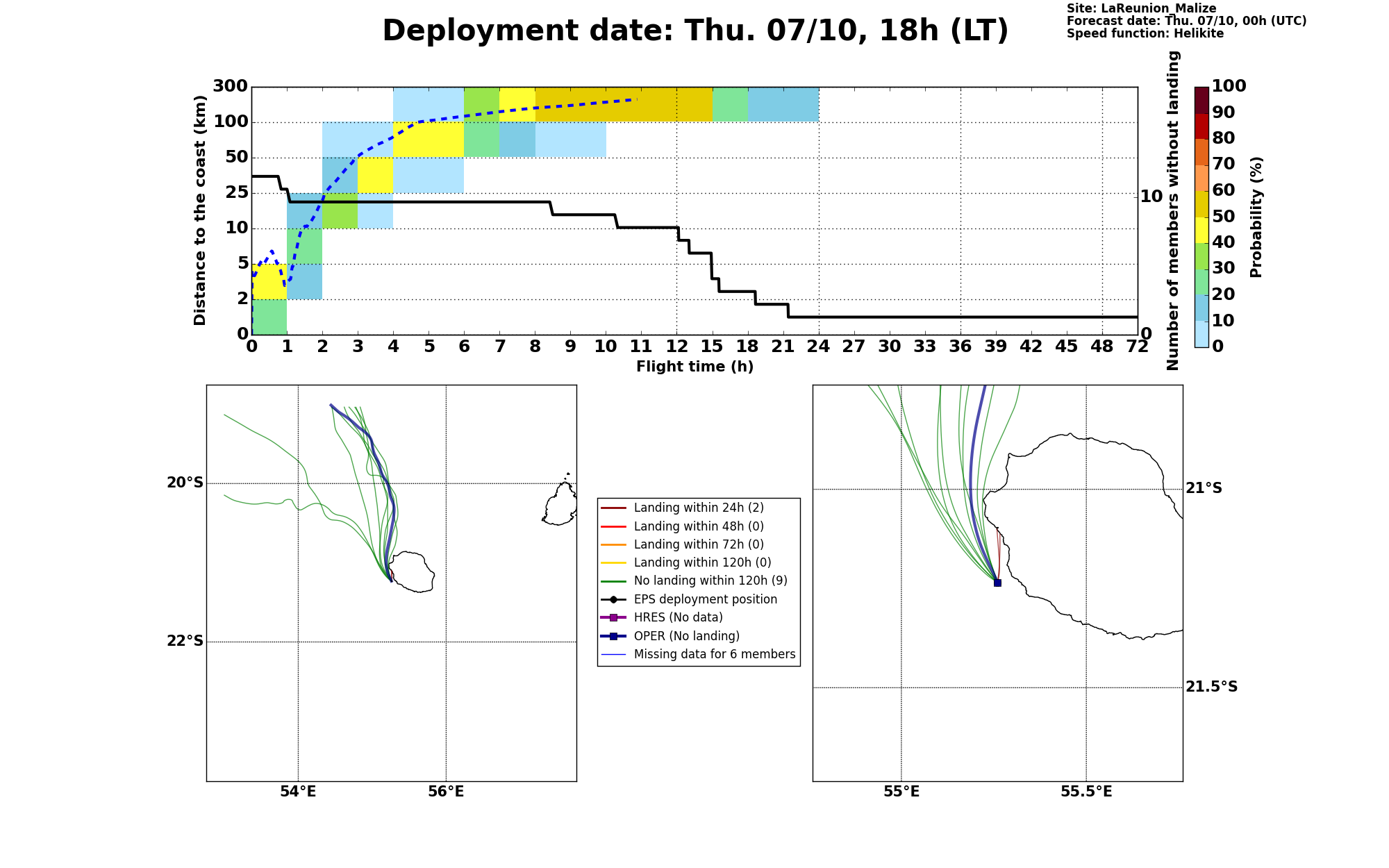 Deployment date: Thu. 07/10, 18h (LT)

Site: LaReunion_Malize
Forecast date: Thu. 07/10, 00h (UTC)
Speed function: Helikite

Distance to the coast (km)
300
100
50
25
10
5
2
0

0 1 2 3 4 5 6 7 8 9 10 11 12 15 18 21 24 27 30 33 36 39 42 45 48 72
Flight time (h)

Number of members without landing
10
0

Probability (%)
100
90
80
70
60
50
40
30
20
10
0

20°S
22°S
54°E
56°E

Landing within 24h (2)
Landing within 48h (0)
Landing within 72h (0)
Landing within 120h (0)
No landing within 120h (9)
EPS deployment position
HRES (No data)
OPER (No landing)
Missing data for 6 members

21°S
21.5°S
55°E
55.5°E